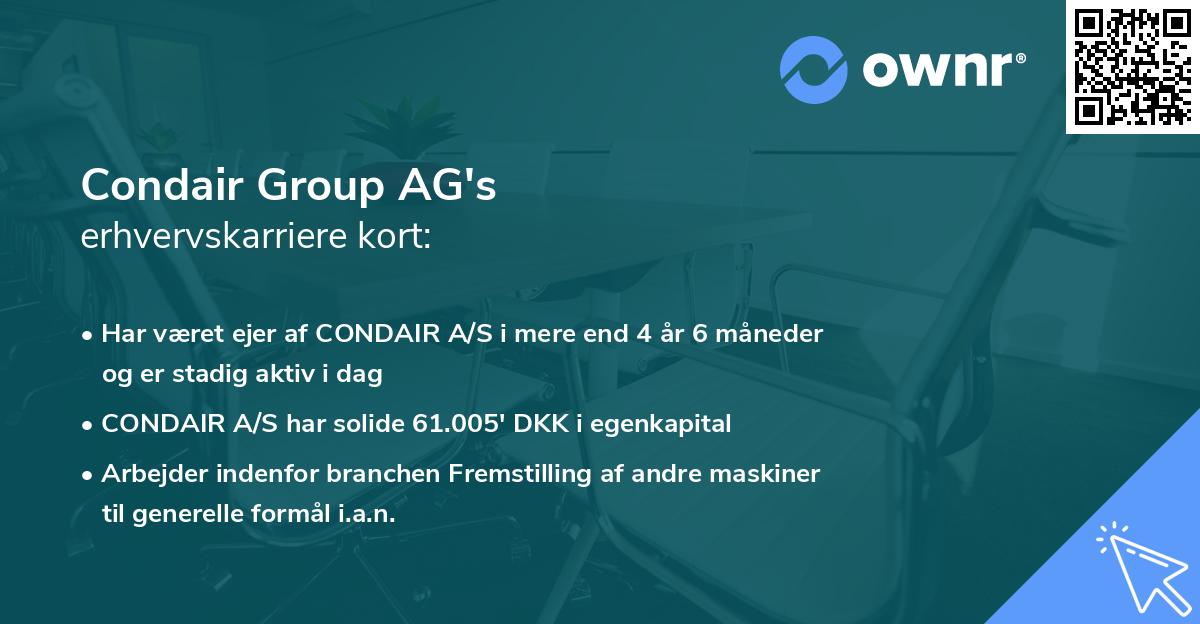 ownr®

Condair Group AG's
erhvervskarriere kort:

• Har været ejer af CONDAIR A/S i mere end 4 år 6 måneder og er stadig aktiv i dag
• CONDAIR A/S har solide 61.005' DKK i egenkapital
• Arbejder indenfor branchen Fremstilling af andre maskiner til generelle formål i.a.n.